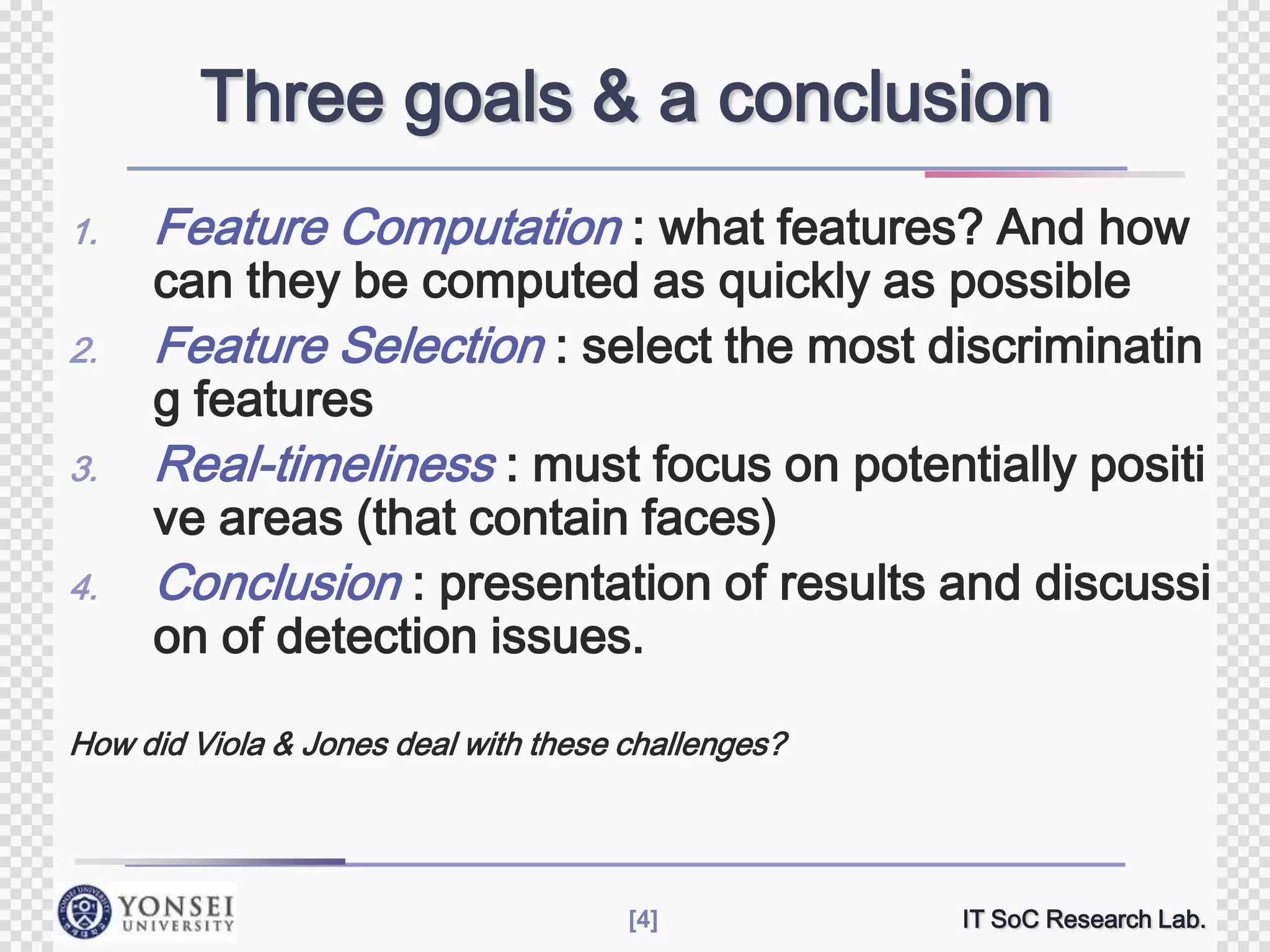 Three goals & a conclusion

1. Feature Computation : what features? And how can they be computed as quickly as possible

2. Feature Selection : select the most discriminatin g features

3. Real-timeliness : must focus on potentially positi ve areas (that contain faces)

4. Conclusion : presentation of results and discussi on of detection issues.

How did Viola & Jones deal with these challenges?

YONSEI UNIVERSITY

[4]

IT SoC Research Lab.